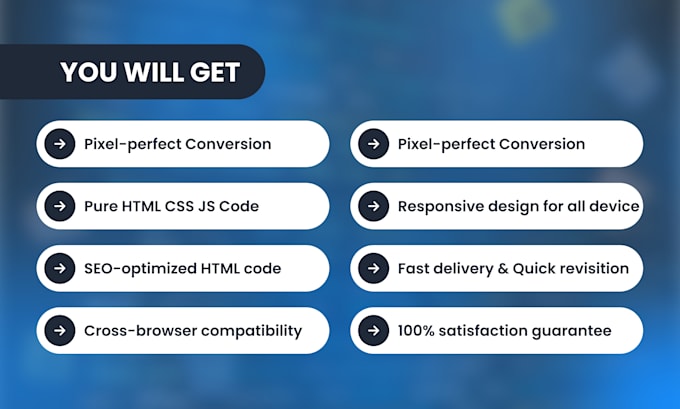 YOU WILL GET

Pixel-perfect Conversion

Pure HTML CSS JS Code

SEO-optimized HTML code

Cross-browser compatibility

Pixel-perfect Conversion

Responsive design for all device

Fast delivery & Quick revisition

100% satisfaction guarantee